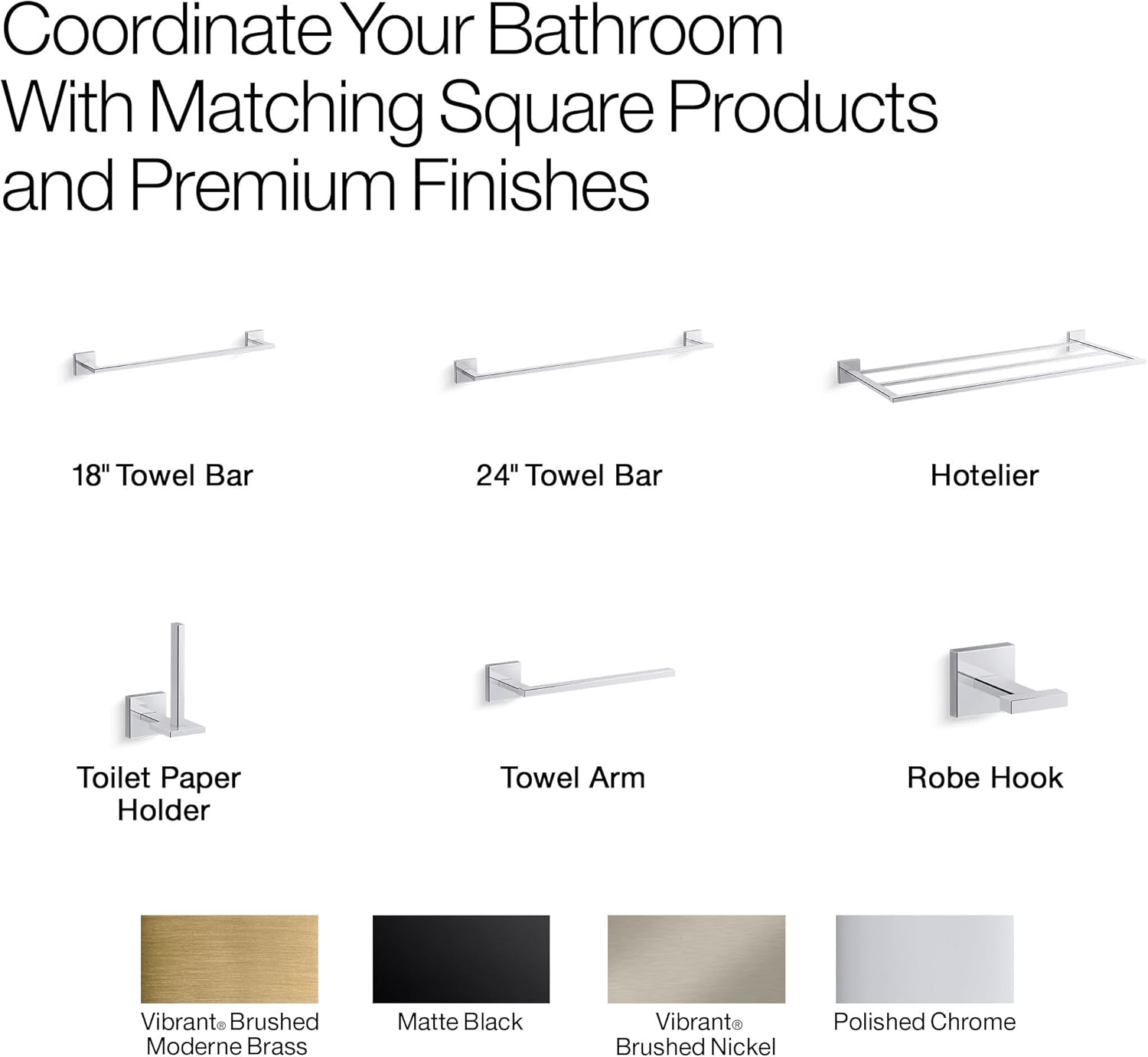 Coordinate Your Bathroom With Matching Square Products and Premium Finishes

18" Towel Bar

24" Towel Bar

Hotelier

Toilet Paper Holder

Towel Arm

Robe Hook

Vibrant® Brushed Moderne Brass

Matte Black

Vibrant® Brushed Nickel

Polished Chrome